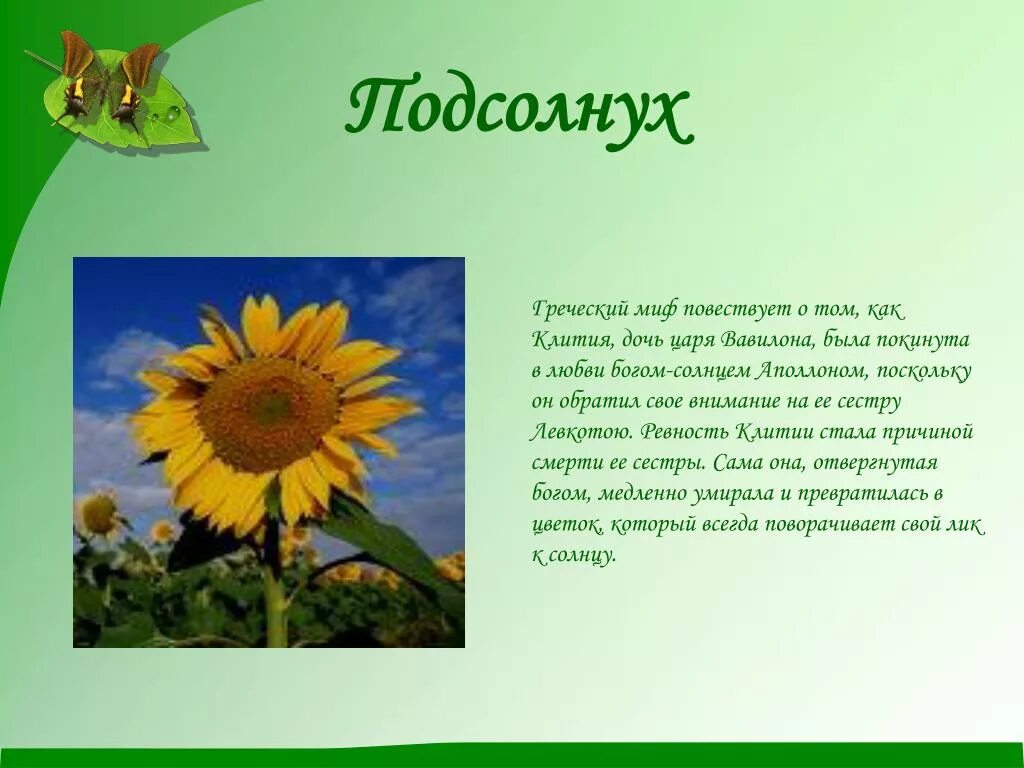 Подсолнух

Греческий миф повествует о том, как Клития, дочь царя Вавилона, была покинута в любви богом-солнцем Аполлоном, поскольку он обратил свое внимание на ее сестру Левкотою. Ревность Клитии стала причиной смерти ее сестры. Сама она, отвергнутая богом, медленно умирала и превратилась в цветок, который всегда поворачивает свой лик к солнцу.